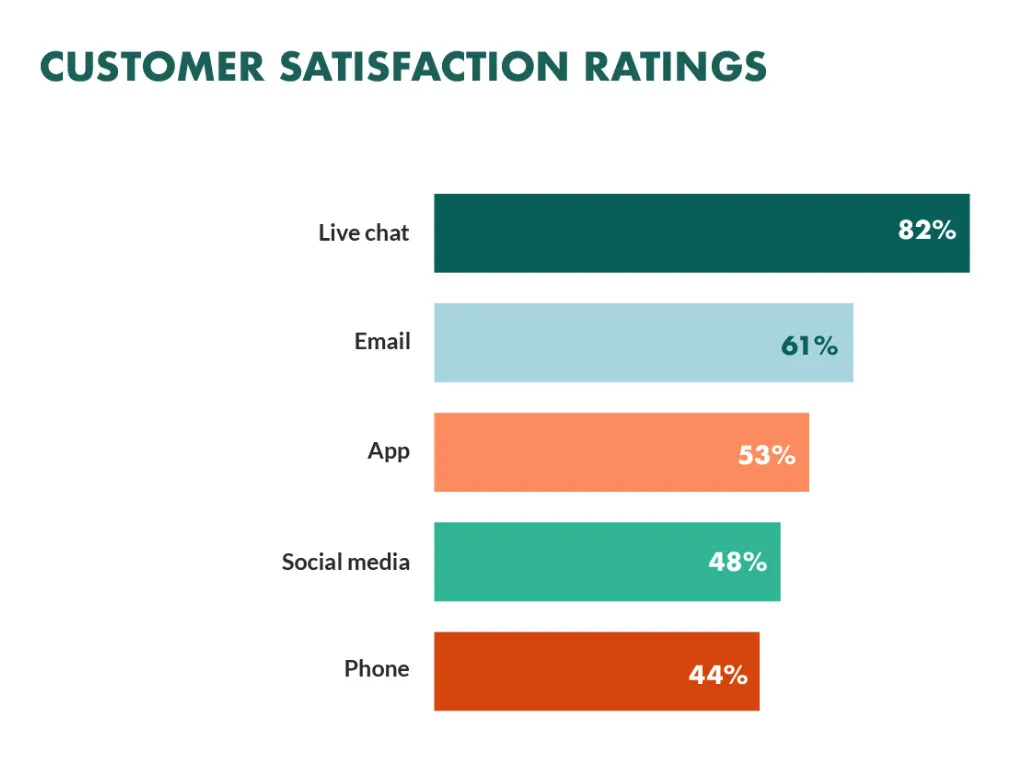 CUSTOMER SATISFACTION RATINGS

Live chat 82%

Email 61%

App 53%

Social media 48%

Phone 44%